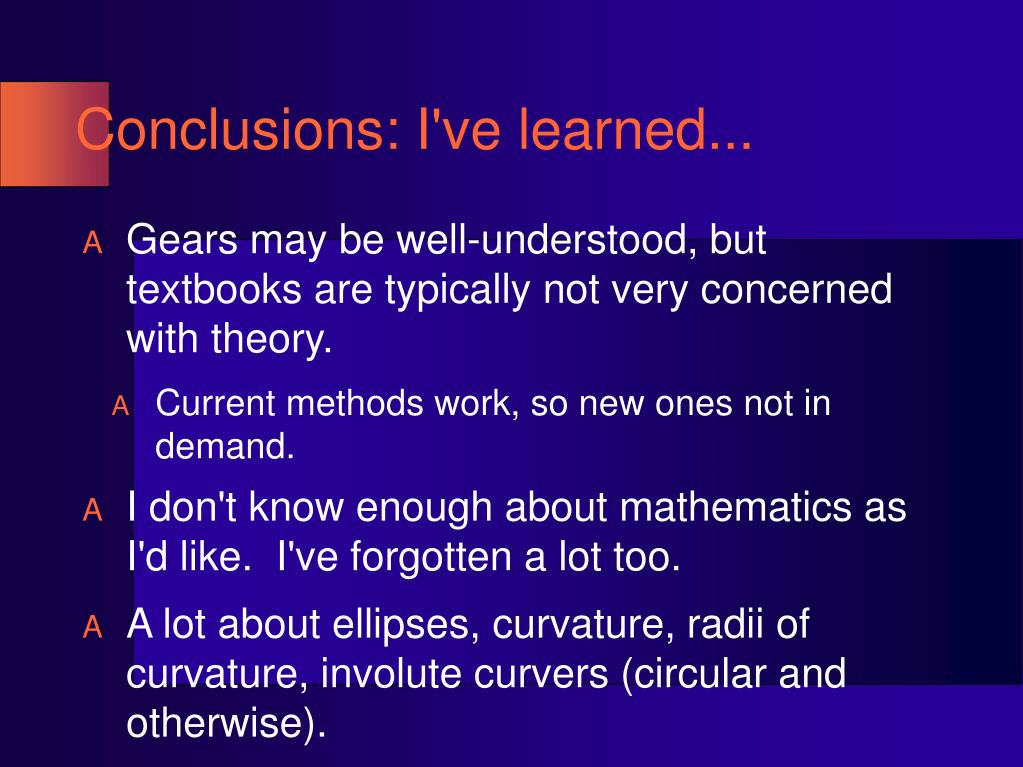 Conclusions: I've learned...

A Gears may be well-understood, but textbooks are typically not very concerned with theory.

A Current methods work, so new ones not in demand.

A I don't know enough about mathematics as I'd like. I've forgotten a lot too.

A A lot about ellipses, curvature, radii of curvature, involute curvers (circular and otherwise).